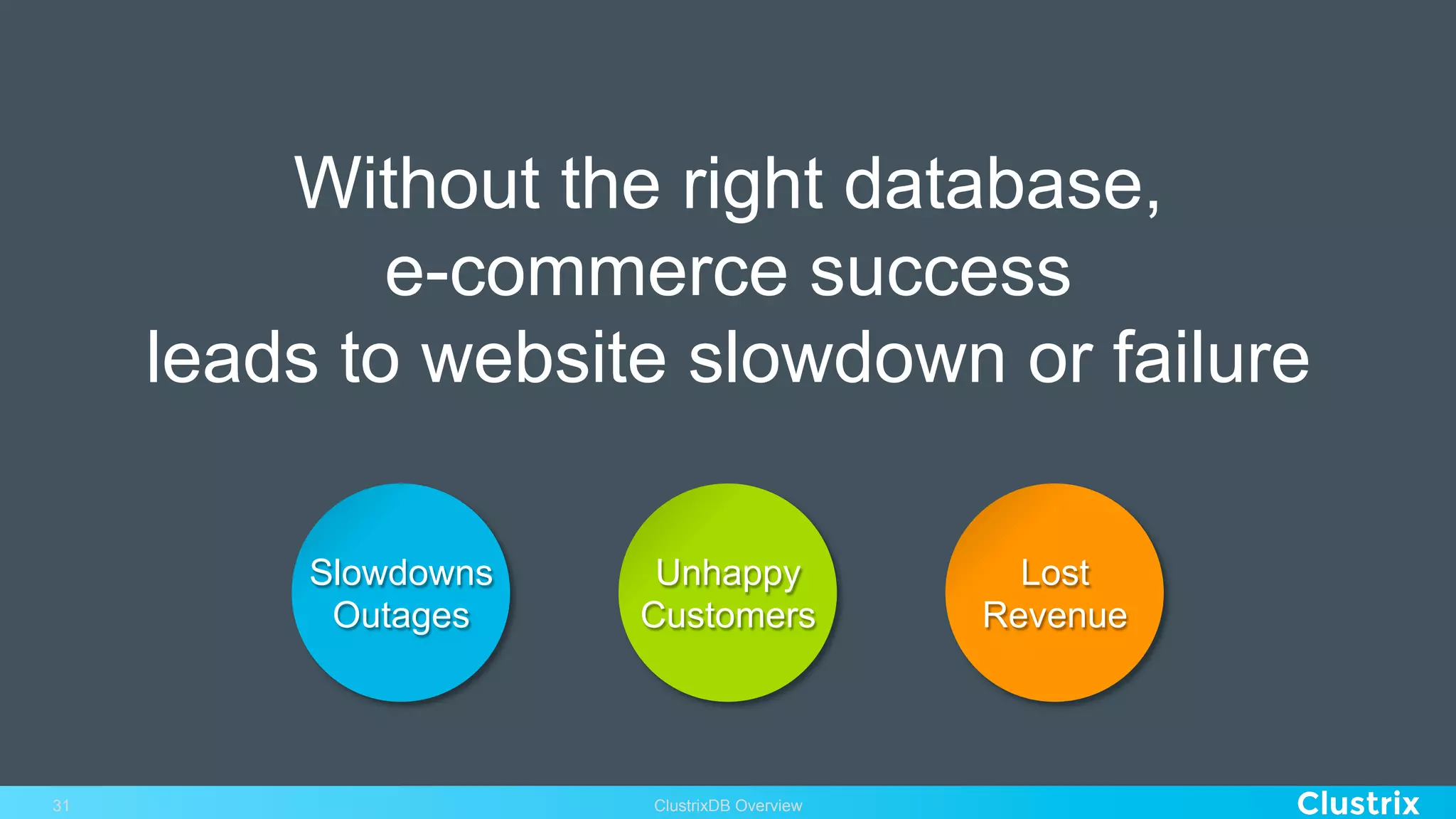 Without the right database, e-commerce success leads to website slowdown or failure

Slowdowns Outages

Unhappy Customers

Lost Revenue

31

ClustrixDB Overview

Clustrix